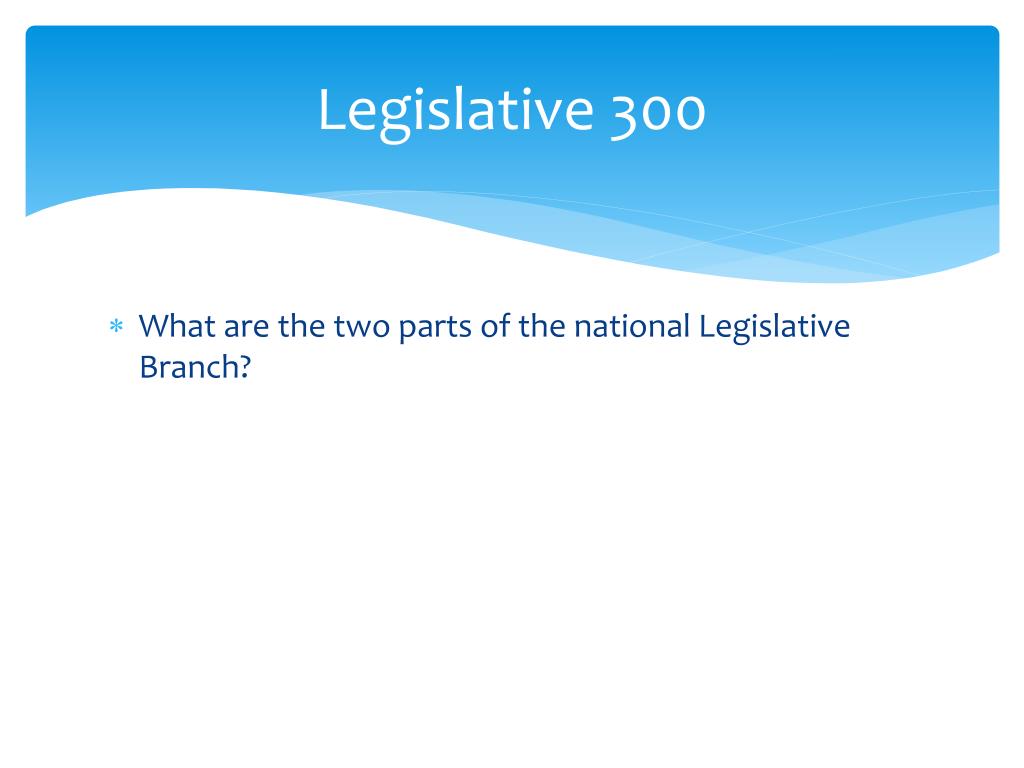 Legislative 300

* What are the two parts of the national Legislative Branch?